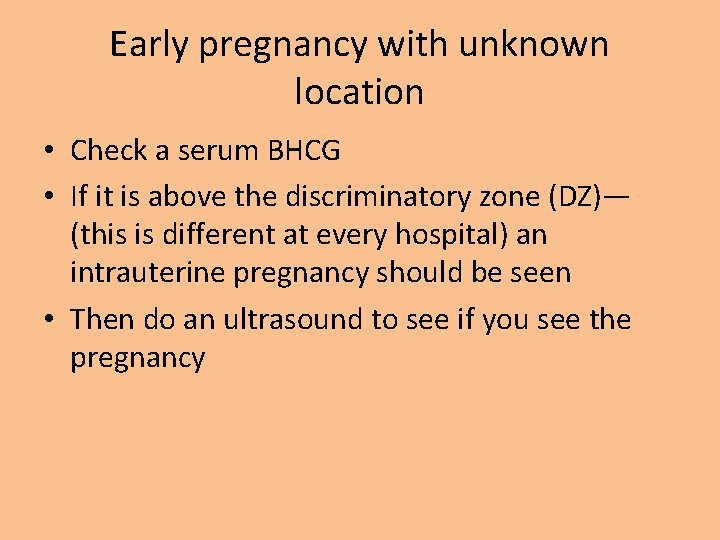 Early pregnancy with unknown location

• Check a serum BHCG
• If it is above the discriminatory zone (DZ)—(this is different at every hospital) an intrauterine pregnancy should be seen
• Then do an ultrasound to see if you see the pregnancy